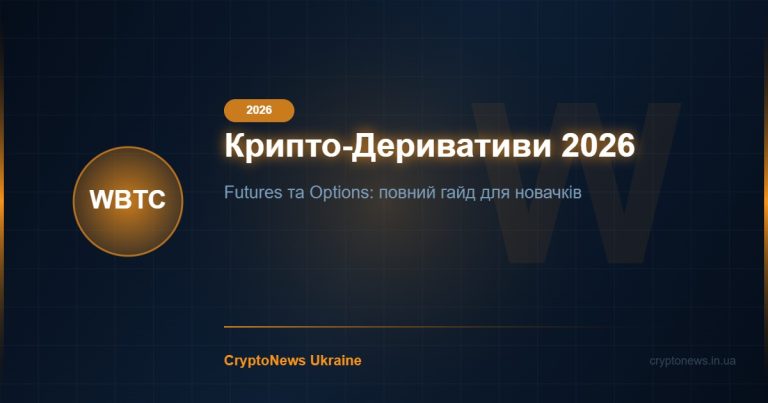 WBTC

2026

Крипто-Деривативи 2026

Futures та Options: повний гайд для новачків

W

CryptoNews Ukraine

cryptonews.in.ua